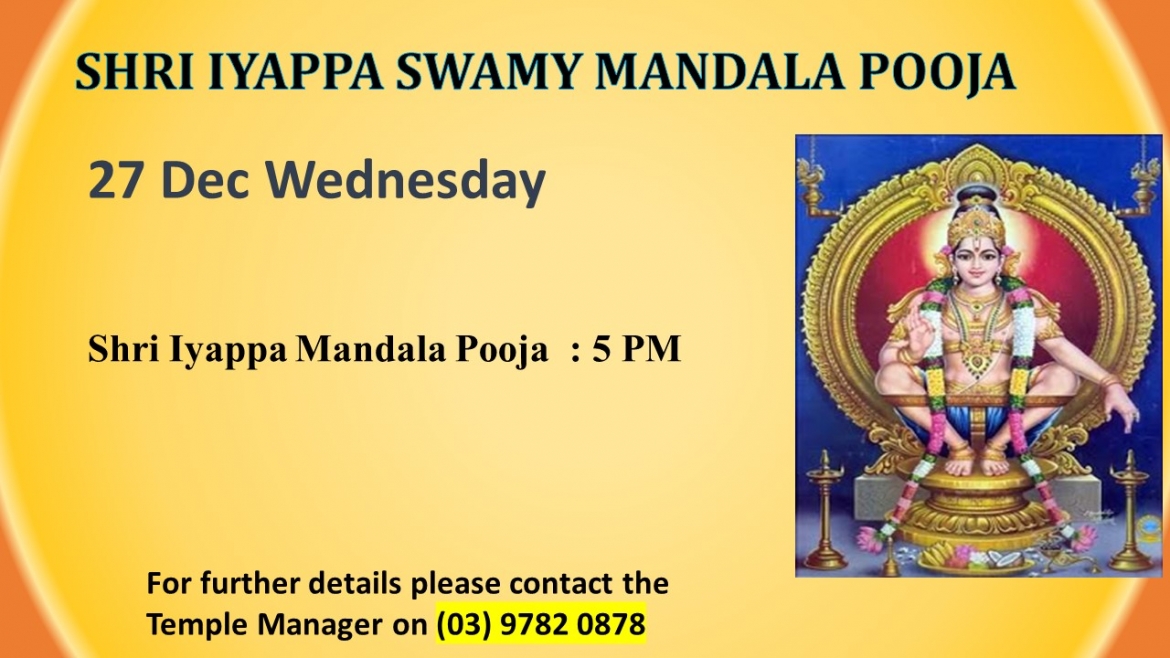 SHRI IYAPPA SWAMY MANDALA POOJA

27 Dec Wednesday

Shri Iyappa Mandala Pooja : 5 PM

For further details please contact the Temple Manager on (03) 9782 0878